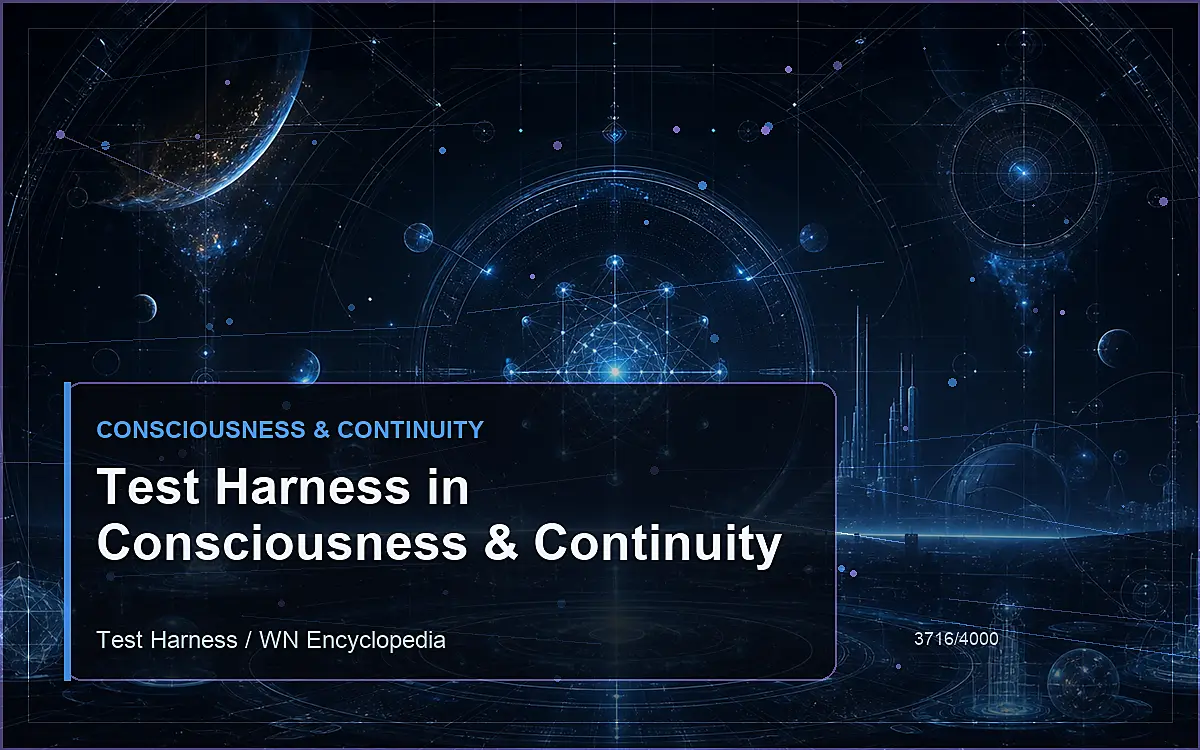 CONSCIOUSNESS & CONTINUITY

Test Harness in Consciousness & Continuity

Test Harness / WN Encyclopedia

3716/4000